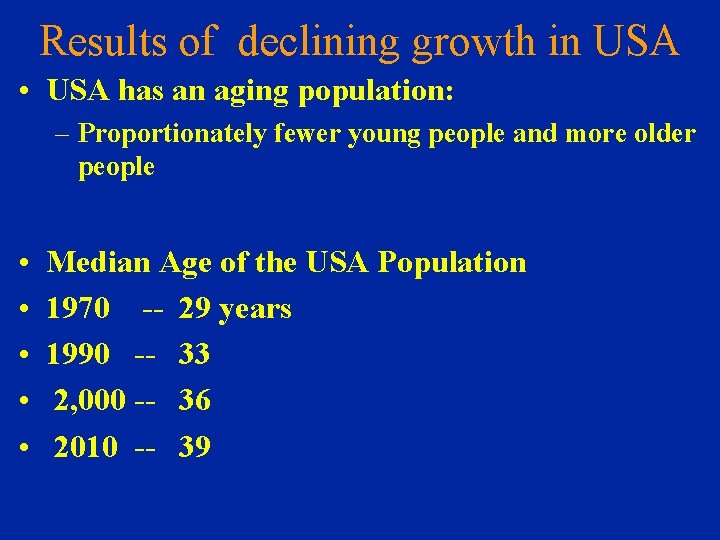 Results of declining growth in USA

• USA has an aging population:

– Proportionately fewer young people and more older people

• Median Age of the USA Population
• 1970 -- 29 years
• 1990 -- 33
• 2,000 -- 36
• 2010 -- 39